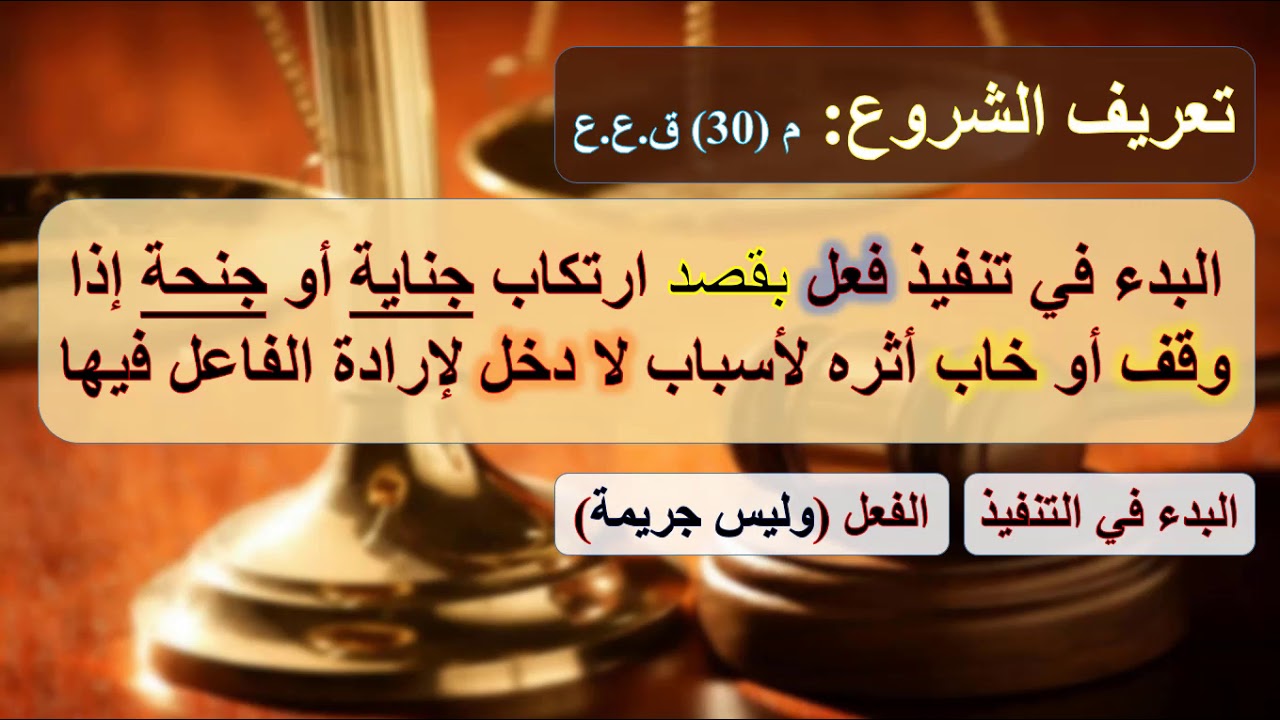 تعريف الشروع: م (30) ق.ع.ع

البدء في تنفيذ فعل بقصد ارتكاب جناية أو جنحة إذا وقف أو خاب أثره لأسباب لا دخل لإرادة الفاعل فيها

البدء في التنفيذ

الفعل (وليس جريمة)